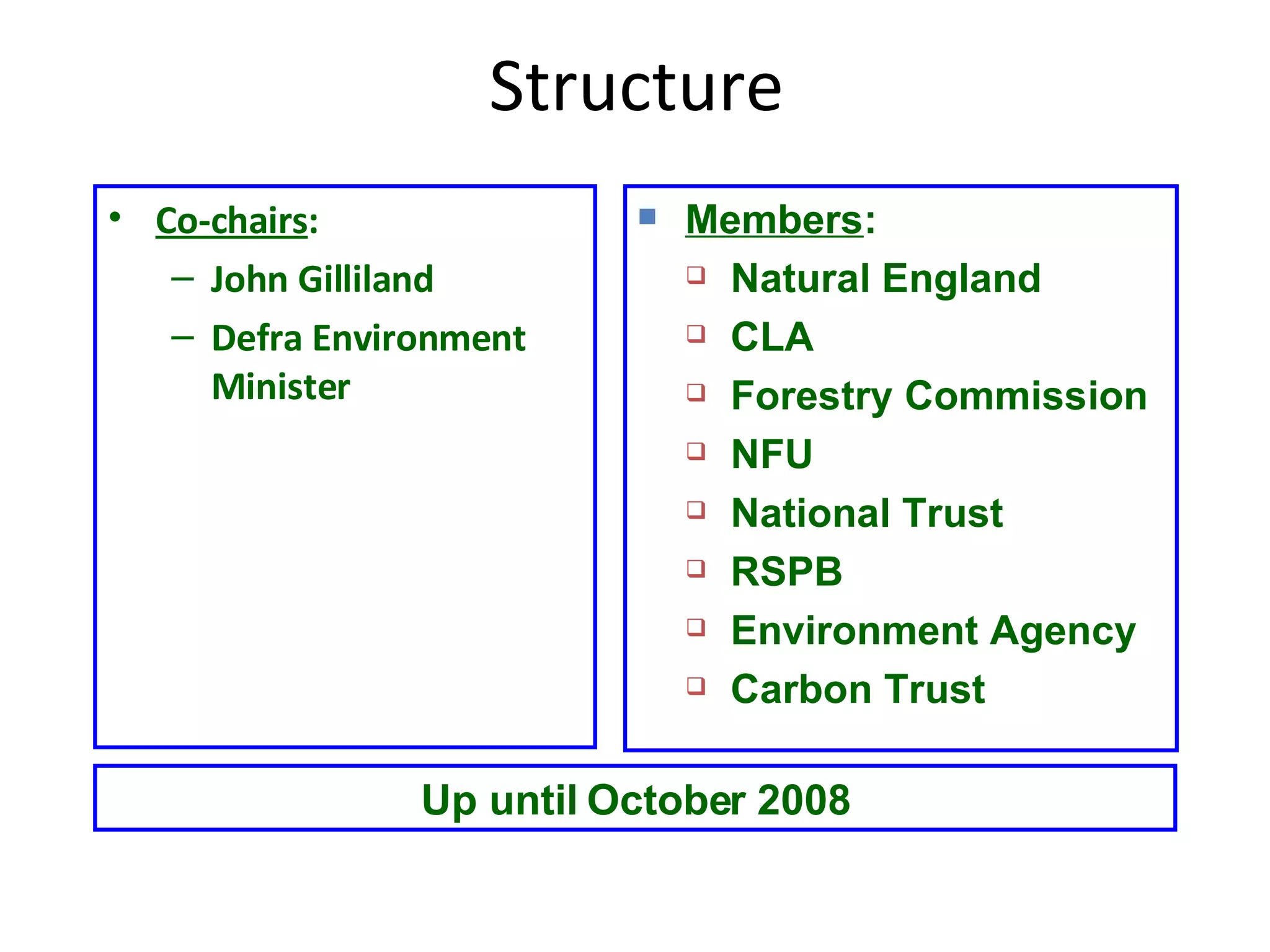 Structure

• Co-chairs:
– John Gilliland
– Defra Environment Minister

▪ Members:
❑ Natural England
❑ CLA
❑ Forestry Commission
❑ NFU
❑ National Trust
❑ RSPB
❑ Environment Agency
❑ Carbon Trust

Up until October 2008